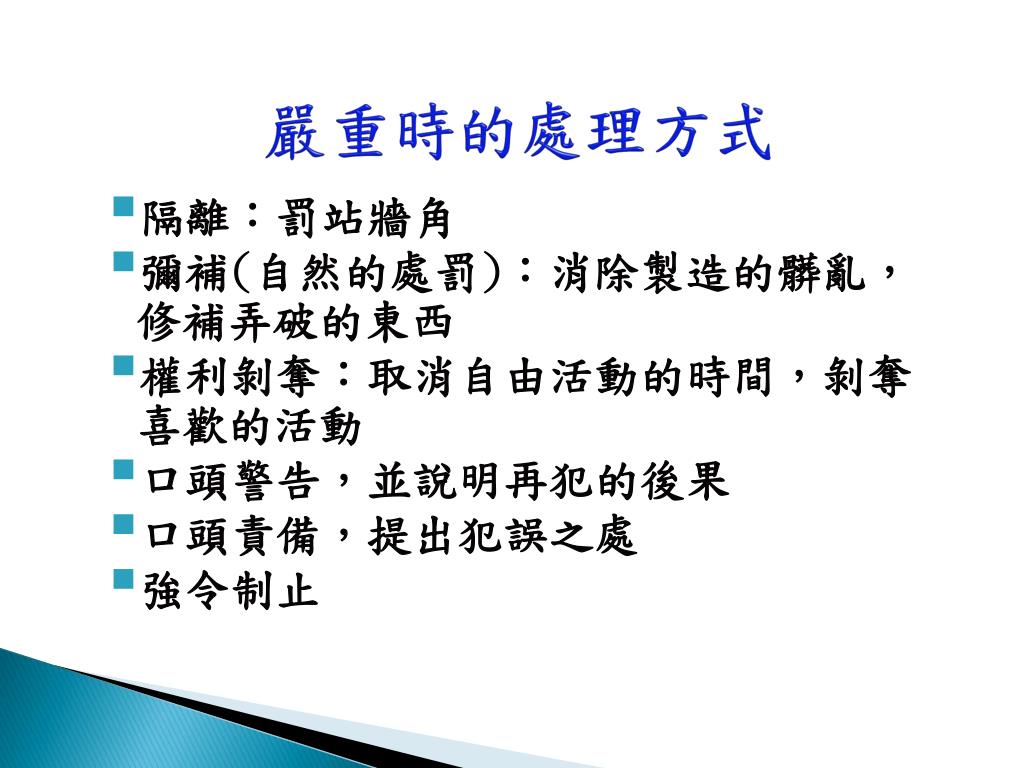 嚴重時的處理方式

隔離：罰站牆角

彌補(自然的處罰)：消除製造的髒亂，修補弄破的東西

權利剝奪：取消自由活動的時間，剝奪喜歡的活動

口頭警告，並說明再犯的後果

口頭責備，提出犯誤之處

強令制止